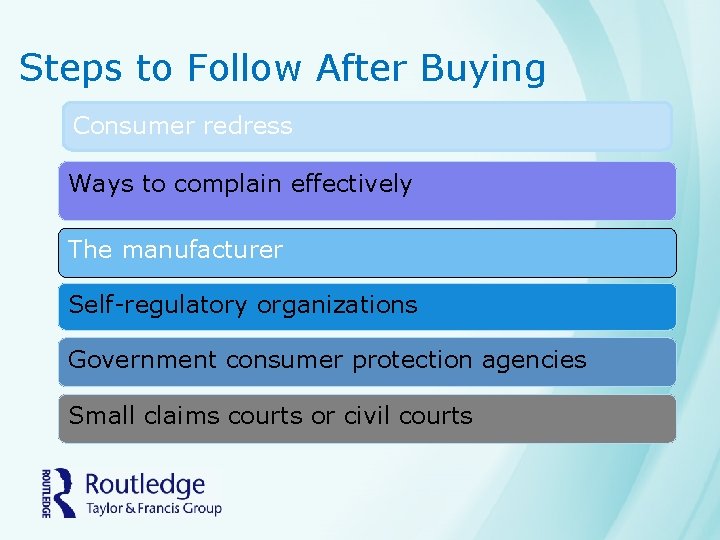 Steps to Follow After Buying

Consumer redress

Ways to complain effectively

The manufacturer

Self-regulatory organizations

Government consumer protection agencies

Small claims courts or civil courts

ROUTLEDGE Routledge Taylor & Francis Group